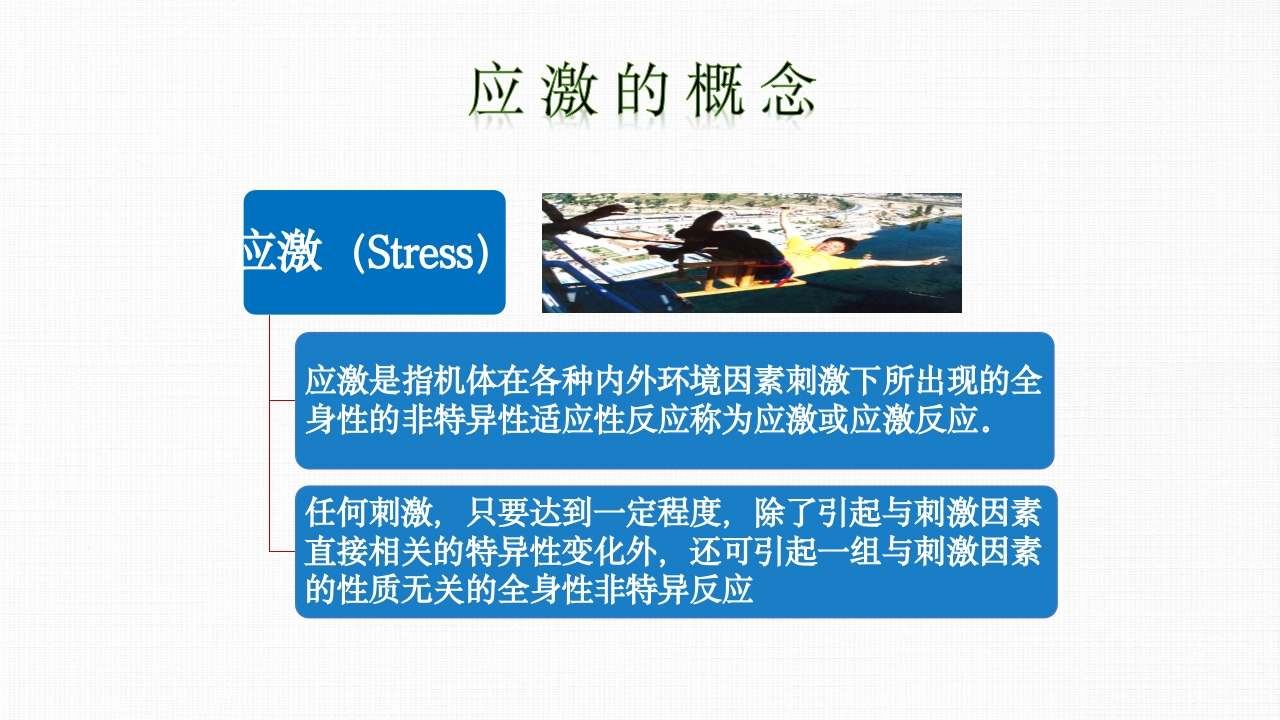 应激的概念

应激（Stress）

应激是指机体在各种内外环境因素刺激下所出现的全身性的非特异性适应性反应称为应激或应激反应.

任何刺激，只要达到一定程度，除了引起与刺激因素直接相关的特异性变化外，还可引起一组与刺激因素的性质无关的全身性非特异反应